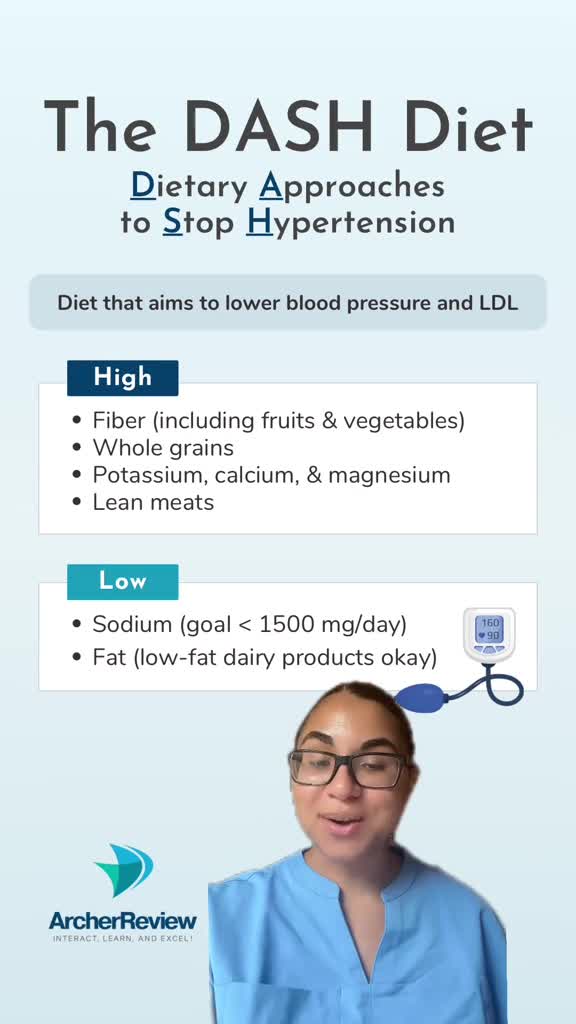 The DASH Diet
Dietary Approaches to Stop Hypertension

Diet that aims to lower blood pressure and LDL

High
• Fiber (including fruits & vegetables)
• Whole grains
• Potassium, calcium, & magnesium
• Lean meats

Low
• Sodium (goal < 1500 mg/day)
• Fat (low-fat dairy products okay)

160
90

ArcherReview
INTERACT, LEARN, AND EXCEL!